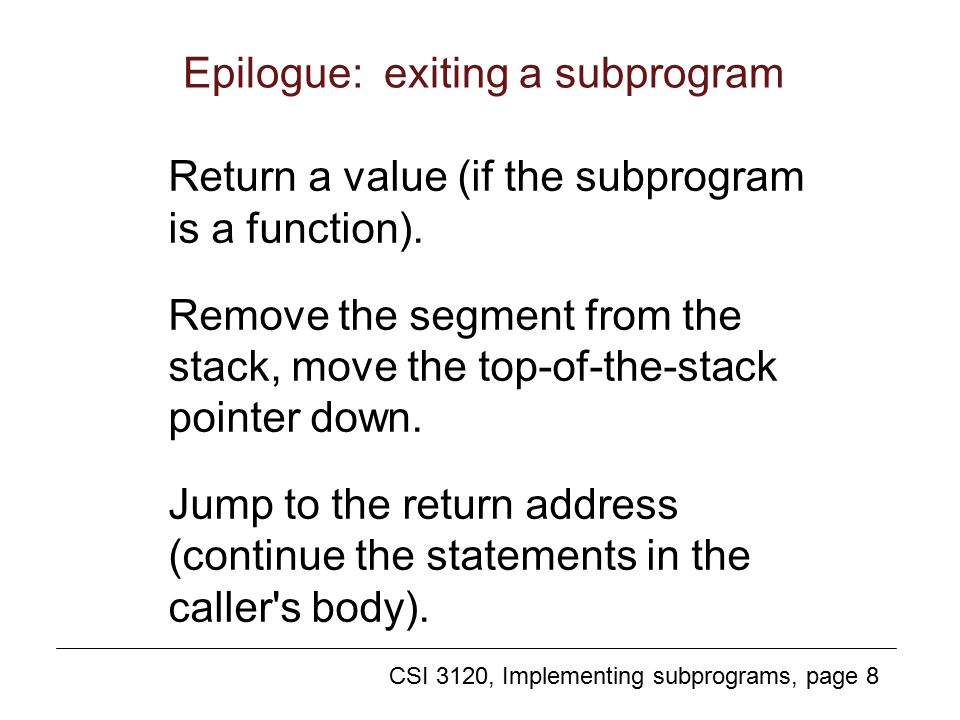 Epilogue:  exiting a subprogram

Return a value (if the subprogram is a function).

Remove the segment from the stack, move the top-of-the-stack pointer down.

Jump to the return address (continue the statements in the caller's body).

CSI 3120, Implementing subprograms, page 8